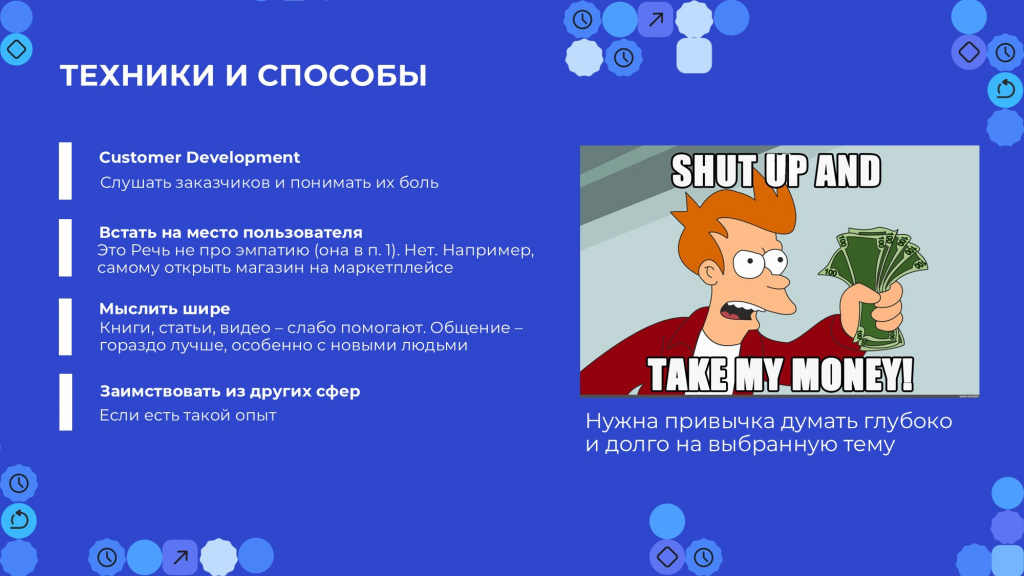 ТЕХНИКИ И СПОСОБЫ

Customer Development
Слушать заказчиков и понимать их боль

Встать на место пользователя
Это Речь не про эмпатию (она в п. 1). Нет. Например, самому открыть магазин на маркетплейсе

Мыслить шире
Книги, статьи, видео – слабо помогают. Общение – гораздо лучше, особенно с новыми людьми

Заимствовать из других сфер
Если есть такой опыт

SHUT UP AND
TAKE MY MONEY!

Нужна привычка думать глубоко и долго на выбранную тему